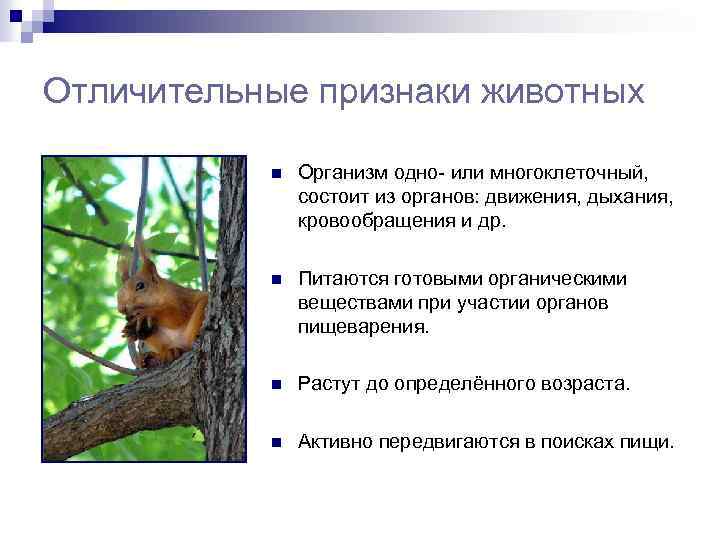 Отличительные признаки животных

Организм одно- или многоклеточный, состоит из органов: движения, дыхания, кровообращения и др.

Питаются готовыми органическими веществами при участии органов пищеварения.

Растут до определённого возраста.

Активно передвигаются в поисках пищи.